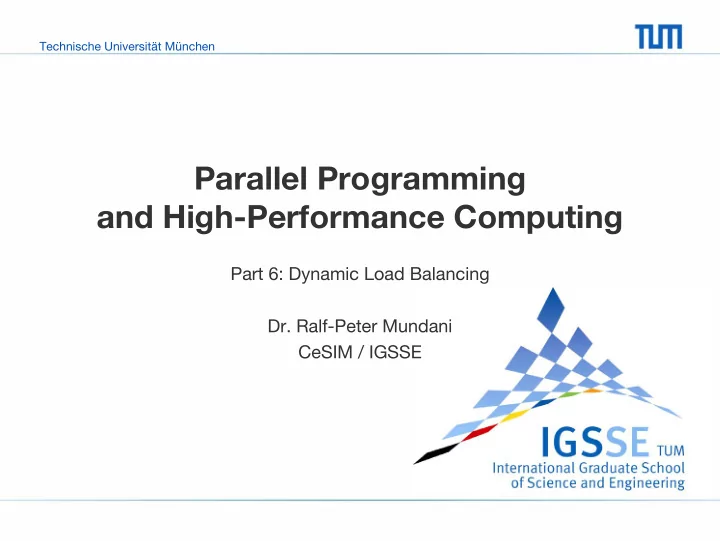 Technische Universität München

TUM

Parallel Programming and High-Performance Computing

Part 6: Dynamic Load Balancing

Dr. Ralf-Peter Mundani
CeSIM / IGSSE

IGSSE TUM
International Graduate School of Science and Engineering